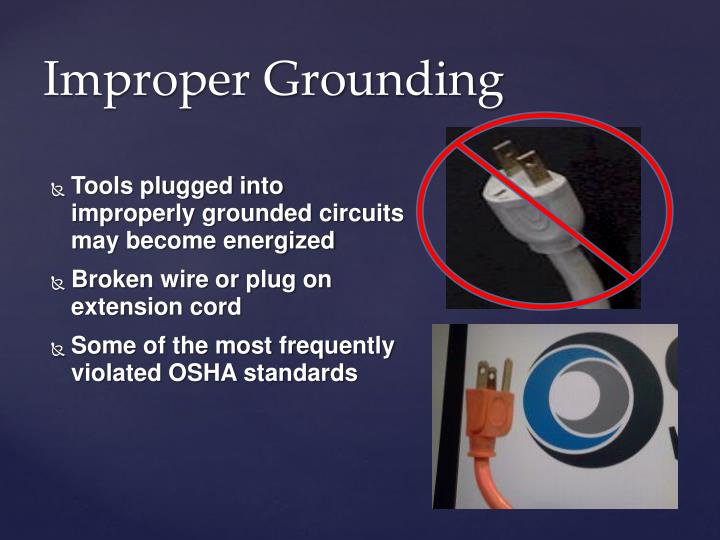 Improper Grounding

Tools plugged into improperly grounded circuits may become energized

Broken wire or plug on extension cord

Some of the most frequently violated OSHA standards